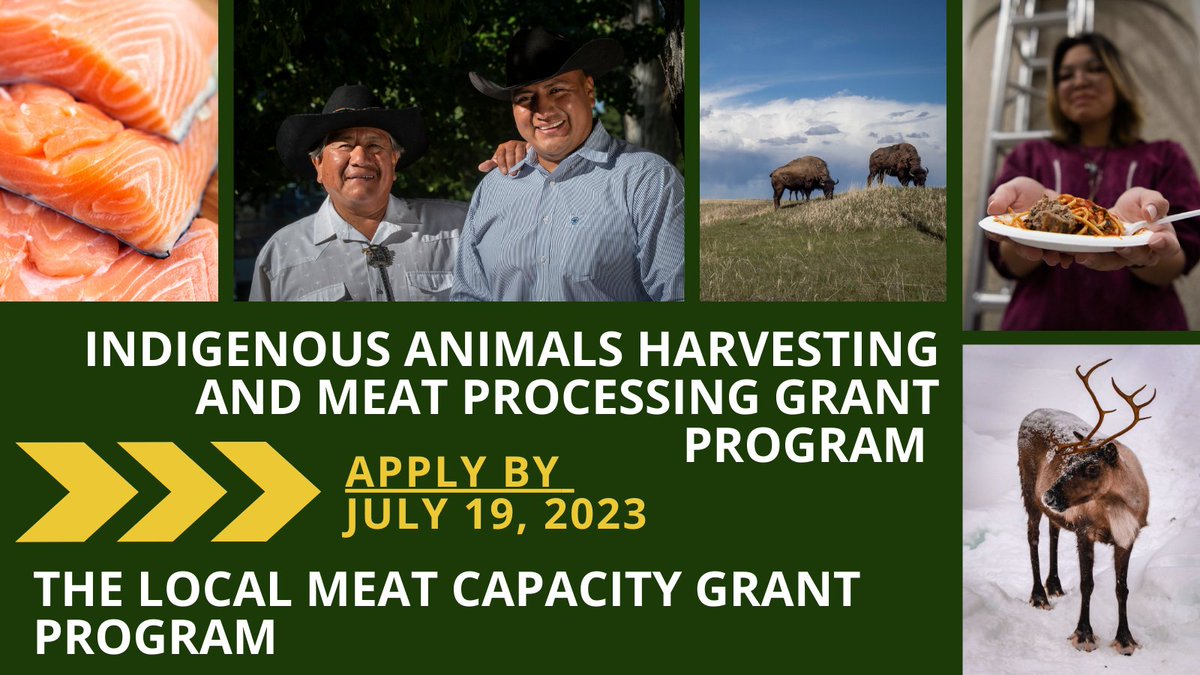 INDIGENOUS ANIMALS HARVESTING AND MEAT PROCESSING GRANT PROGRAM

APPLY BY JULY 19, 2023

THE LOCAL MEAT CAPACITY GRANT PROGRAM